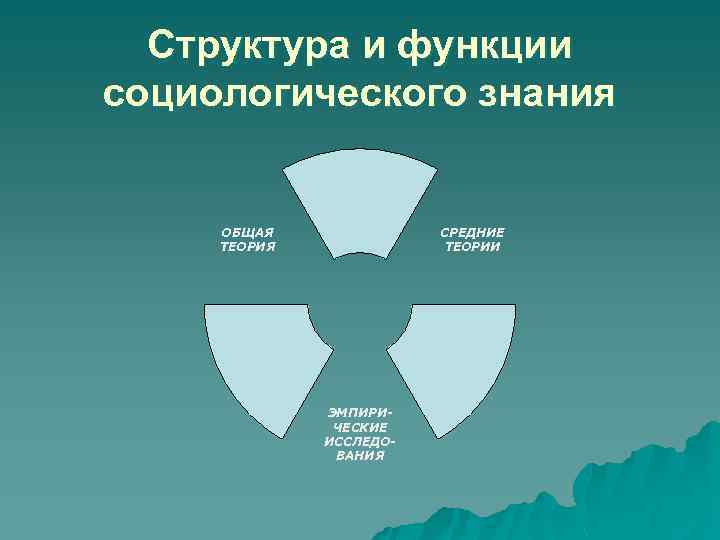 Структура и функции социологического знания

ОБЩАЯ ТЕОРИЯ

СРЕДНИЕ ТЕОРИИ

ЭМПИРИЧЕСКИЕ ИССЛЕДОВАНИЯ